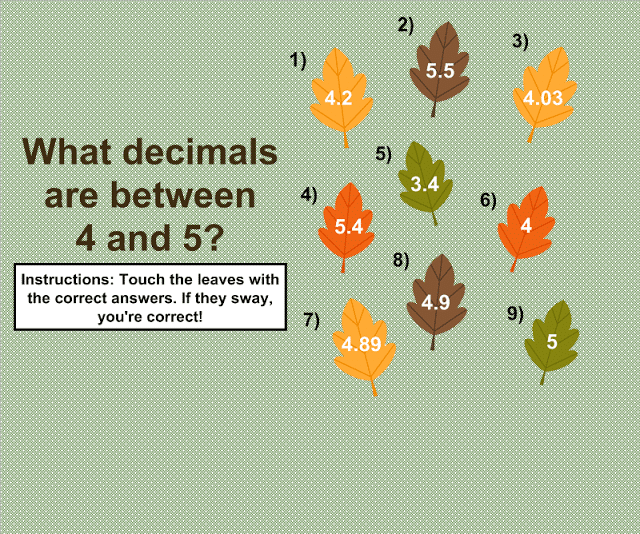 What decimals are between 4 and 5?

Instructions: Touch the leaves with the correct answers. If they sway, you're correct!

1) 4.2

2) 5.5

3) 4.03

4) 5.4

5) 3.4

6) 4

7) 4.89

8) 4.9

9) 5